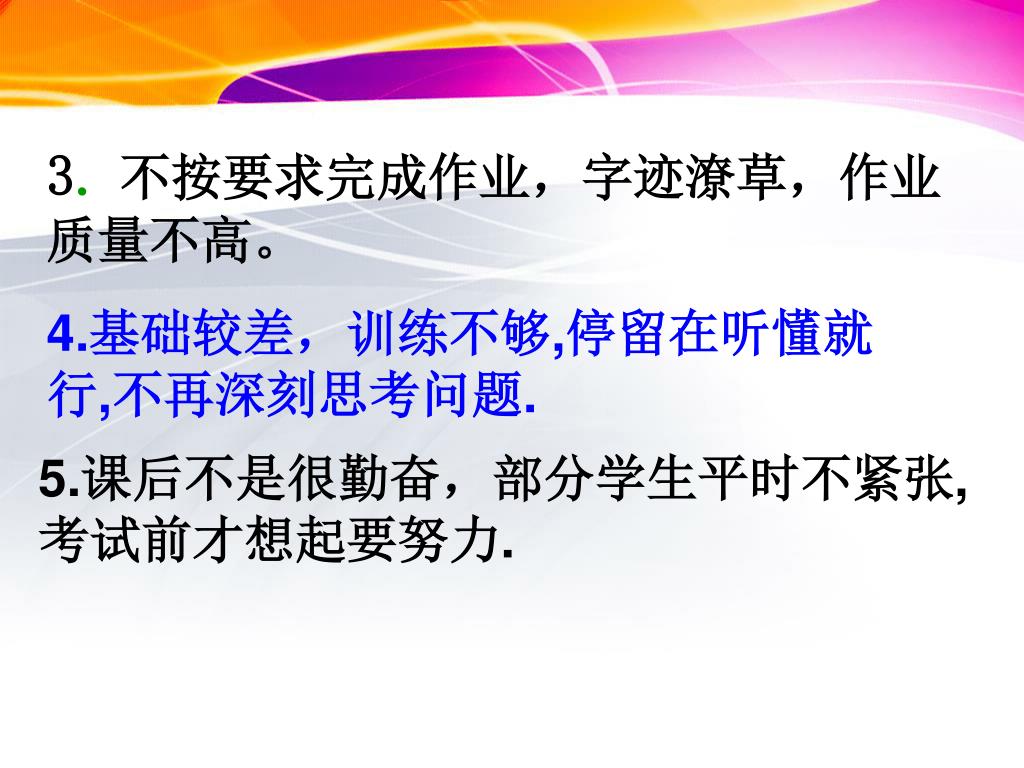 3. 不按要求完成作业，字迹潦草，作业质量不高。

4.基础较差，训练不够,停留在听懂就行,不再深刻思考问题.

5.课后不是很勤奋，部分学生平时不紧张,考试前才想起要努力.